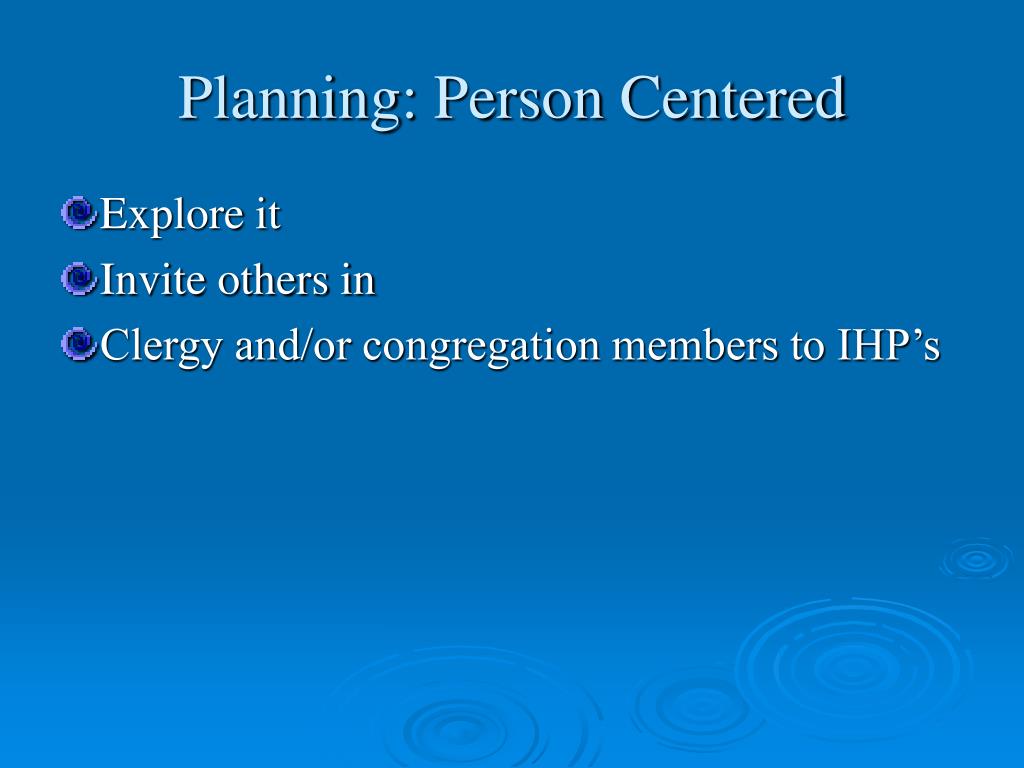 Planning: Person Centered

Explore it

Invite others in

Clergy and/or congregation members to IHP’s